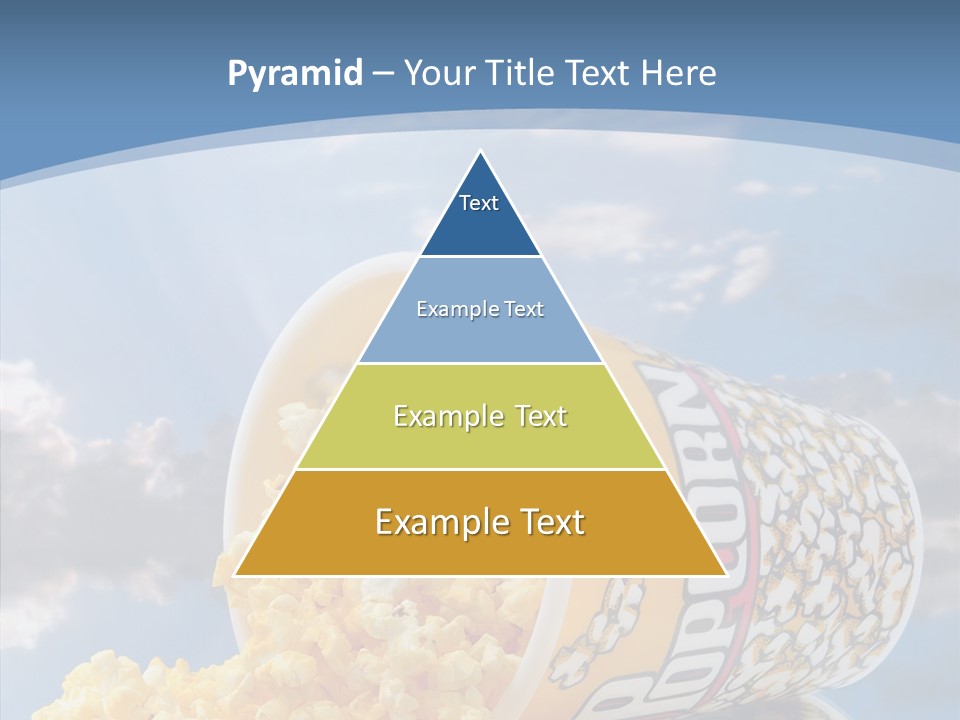 Pyramid – Your Title Text Here

Text

Example Text

Example Text

Example Text

POPCORN